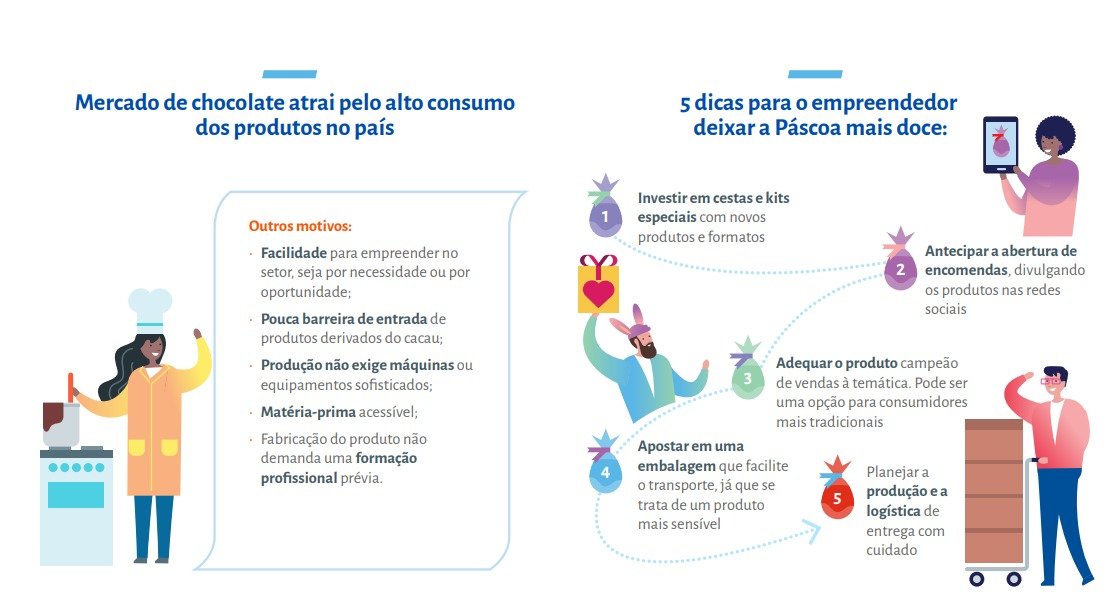 Mercado de chocolate atrai pelo alto consumo dos produtos no país

Outros motivos:

· Facilidade para empreender no setor, seja por necessidade ou por oportunidade;

· Pouca barreira de entrada de produtos derivados do cacau;

· Produção não exige máquinas ou equipamentos sofisticados;

· Matéria-prima acessível;

· Fabricação do produto não demanda uma formação profissional prévia.

5 dicas para o empreendedor deixar a Páscoa mais doce:

1 Investir em cestas e kits especiais com novos produtos e formatos

2 Antecipar a abertura de encomendas, divulgando os produtos nas redes sociais

3 Adequar o produto campeão de vendas à temática. Pode ser uma opção para consumidores mais tradicionais

4 Apostar em uma embalagem que facilite o transporte, já que se trata de um produto mais sensível

5 Planejar a produção e a logística de entrega com cuidado